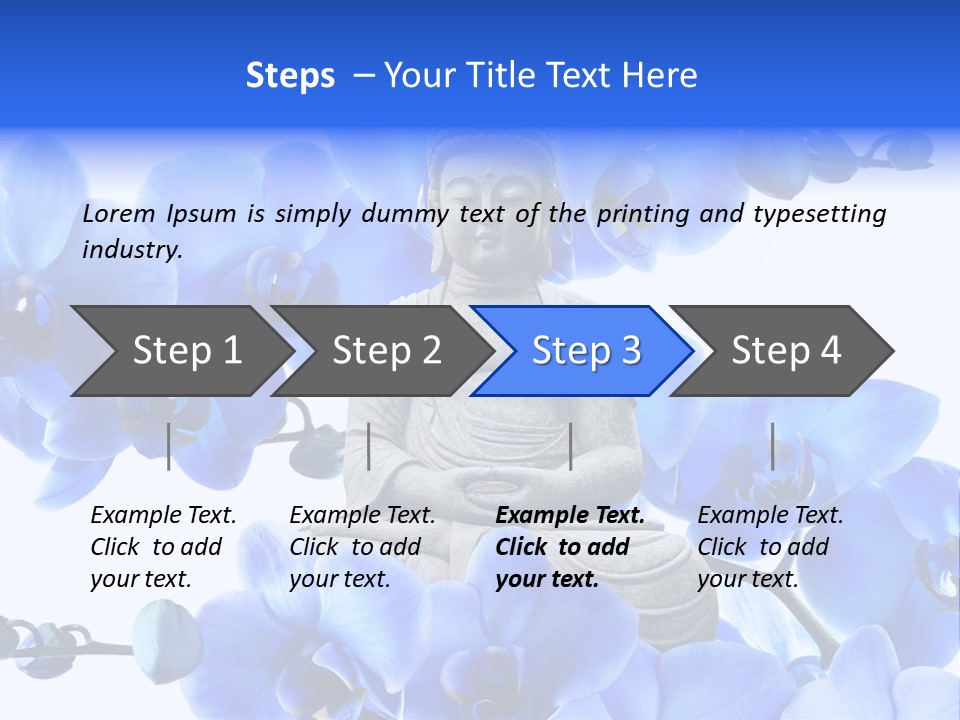 Steps – Your Title Text Here

Lorem Ipsum is simply dummy text of the printing and typesetting industry.

Step 1

Step 2

Step 3

Step 4

Example Text. Click to add your text.

Example Text. Click to add your text.

Example Text. Click to add your text.

Example Text. Click to add your text.